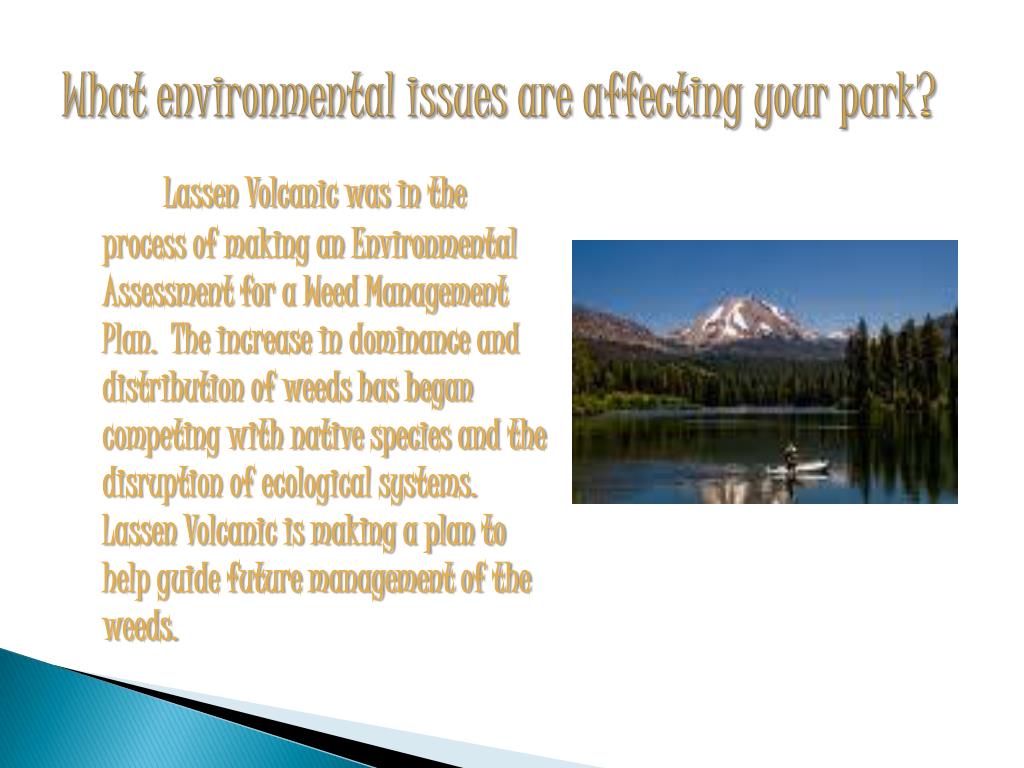 What environmental issues are affecting your park?

Lassen Volcanic was in the process of making an Environmental Assessment for a Weed Management Plan. The increase in dominance and distribution of weeds has began competing with native species and the disruption of ecological systems. Lassen Volcanic is making a plan to help guide future management of the weeds.